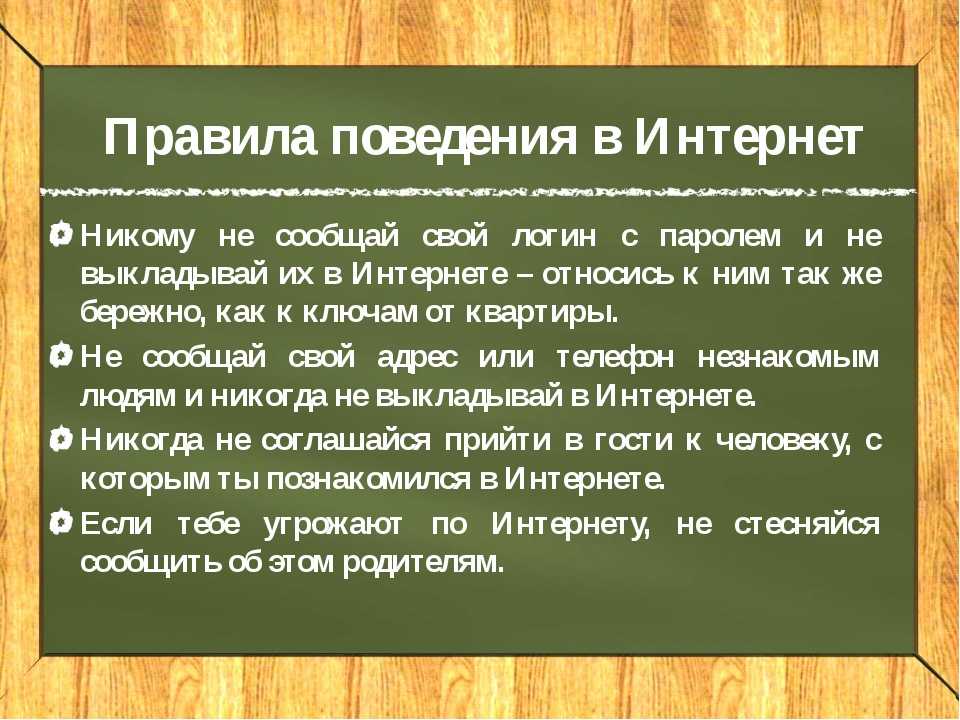 Правила поведения в Интернет

Никому не сообщай свой логин с паролем и не выкладывай их в Интернете – относись к ним так же бережно, как к ключам от квартиры.

Не сообщай свой адрес или телефон незнакомым людям и никогда не выкладывай в Интернете.

Никогда не соглашайся прийти в гости к человеку, с которым ты познакомился в Интернете.

Если тебе угрожают по Интернету, не стесняйся сообщить об этом родителям.